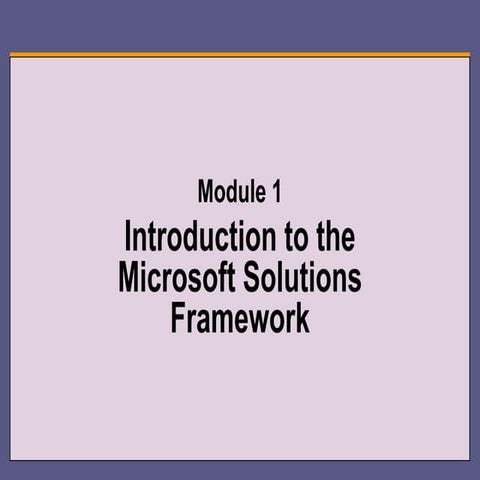 Module 1

Introduction to the Microsoft Solutions Framework